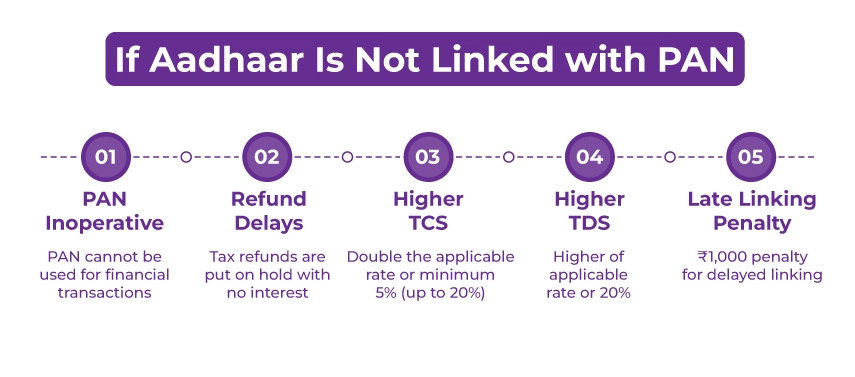 If Aadhaar Is Not Linked with PAN

01
PAN Inoperative
PAN cannot be used for financial transactions

02
Refund Delays
Tax refunds are put on hold with no interest

03
Higher TCS
Double the applicable rate or minimum 5% (up to 20%)

04
Higher TDS
Higher of applicable rate or 20%

05
Late Linking Penalty
₹1,000 penalty for delayed linking